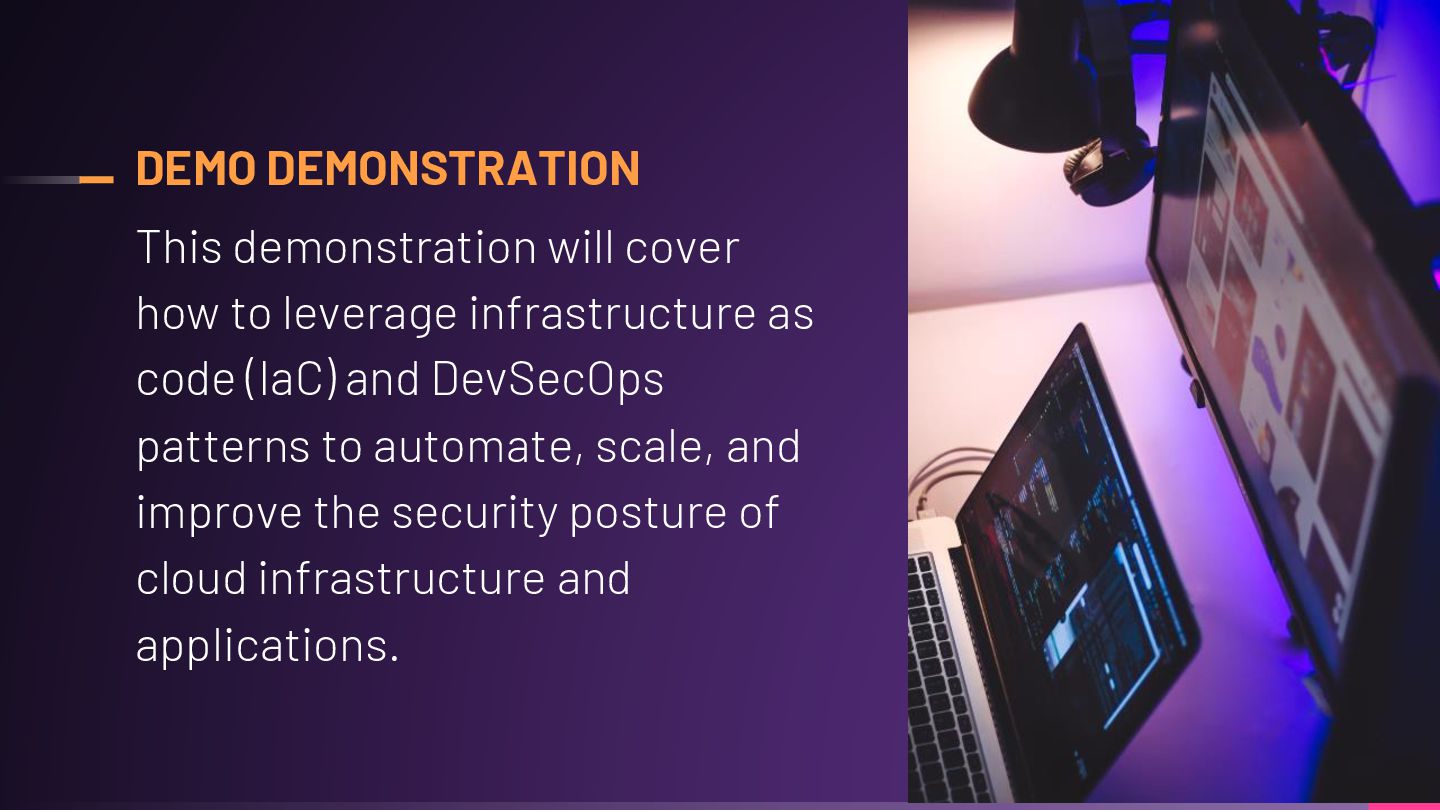 DEMO DEMONSTRATION

This demonstration will cover how to leverage infrastructure as code (IaC) and DevSecOps patterns to automate, scale, and improve the security posture of cloud infrastructure and applications.